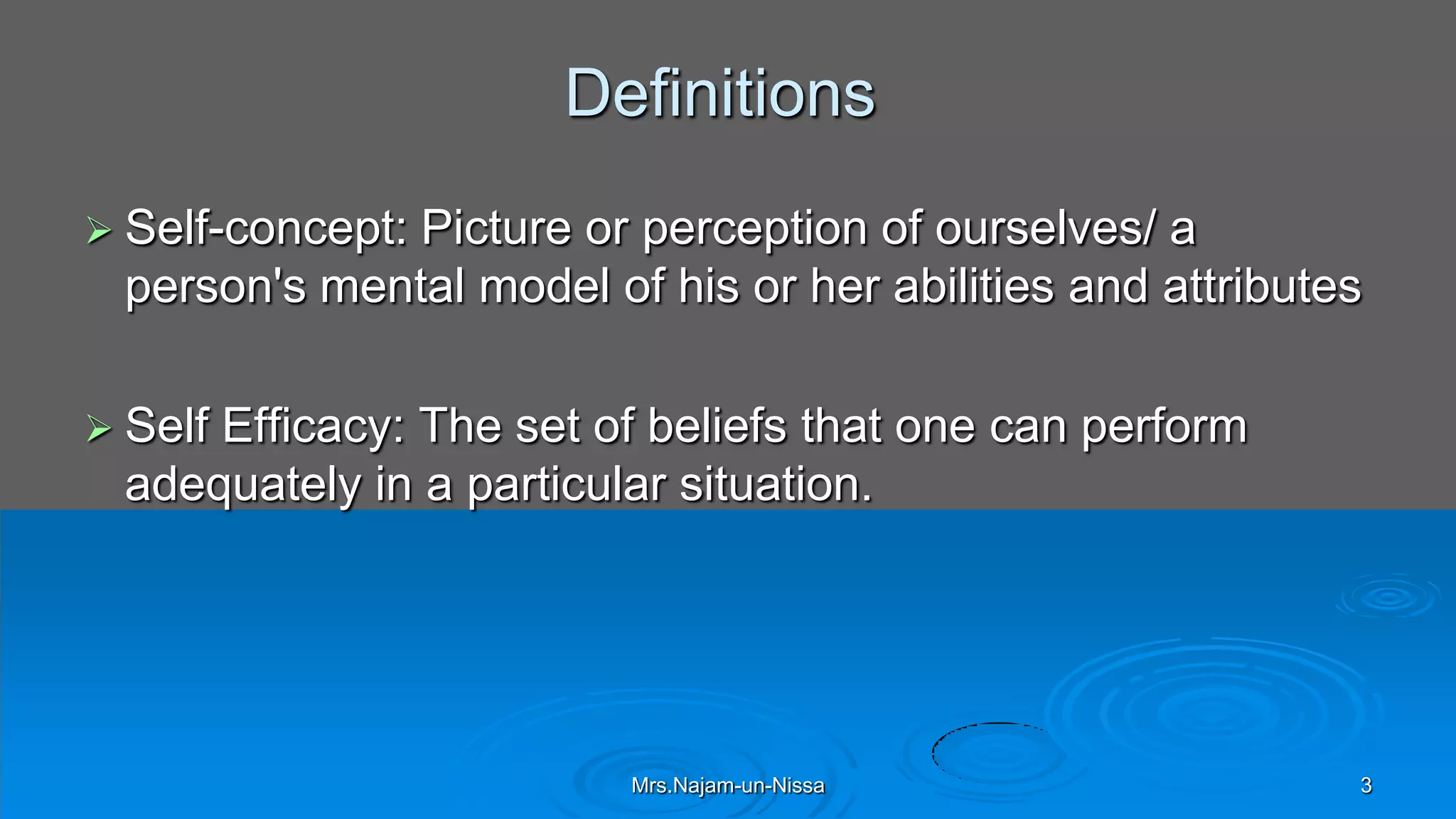 Definitions

➢ Self-concept: Picture or perception of ourselves/ a person's mental model of his or her abilities and attributes

➢ Self Efficacy: The set of beliefs that one can perform adequately in a particular situation.

Mrs.Najam-un-Nissa

3